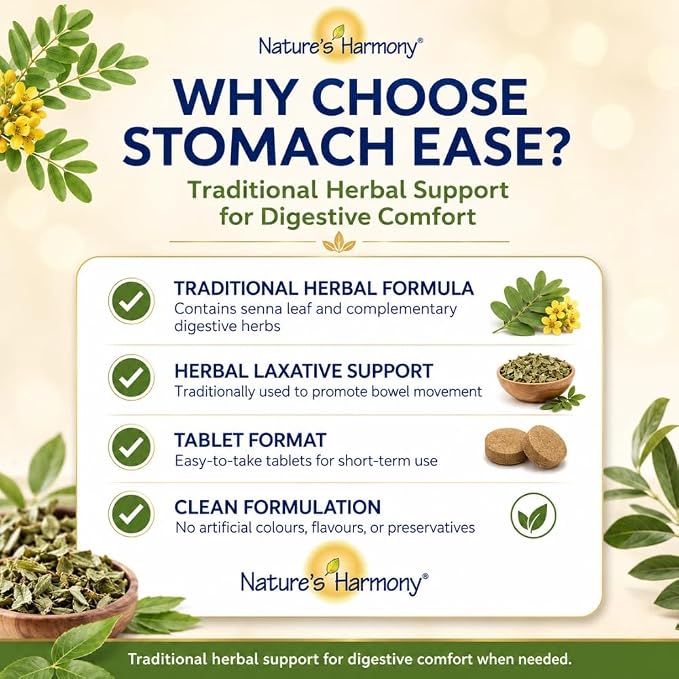 Nature's Harmony®

WHY CHOOSE STOMACH EASE?

Traditional Herbal Support for Digestive Comfort

TRADITIONAL HERBAL FORMULA
Contains senna leaf and complementary digestive herbs

HERBAL LAXATIVE SUPPORT
Traditionally used to promote bowel movement

TABLET FORMAT
Easy-to-take tablets for short-term use

CLEAN FORMULATION
No artificial colours, flavours, or preservatives

Nature's Harmony®

Traditional herbal support for digestive comfort when needed.